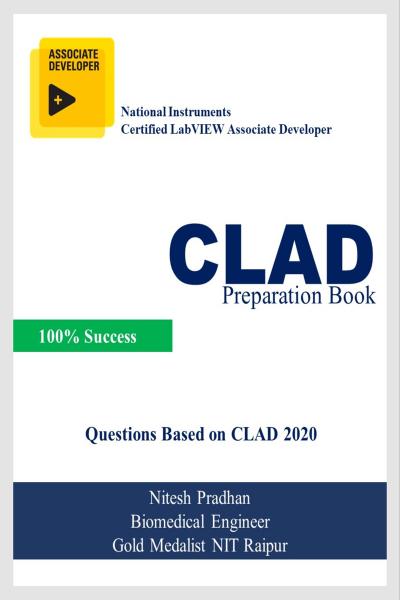 ASSOCIATE DEVELOPER

National Instruments
Certified LabVIEW Associate Developer

CLAD
Preparation Book

100% Success

Questions Based on CLAD 2020

Nitesh Pradhan
Biomedical Engineer
Gold Medalist NIT Raipur